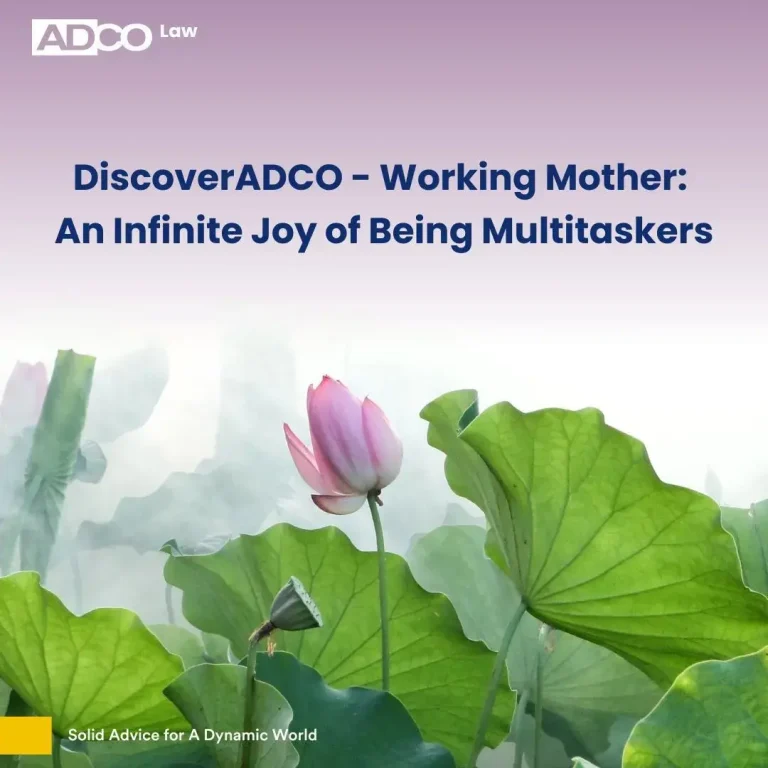 ADCO Law

DiscoverADCO - Working Mother: An Infinite Joy of Being Multitaskers

Solid Advice for A Dynamic World